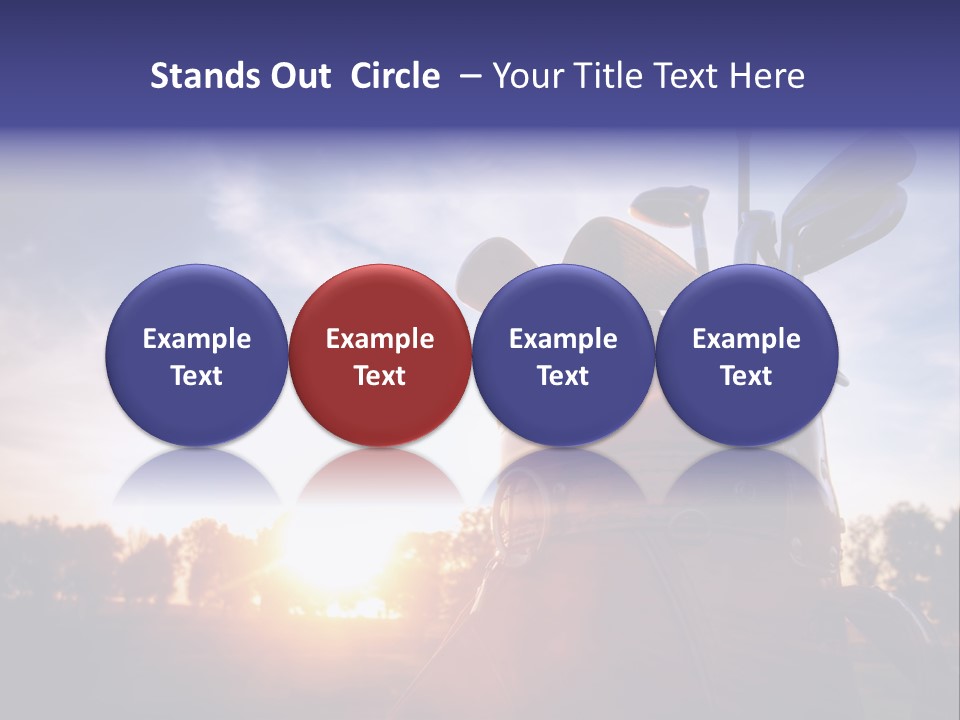 Stands Out Circle – Your Title Text Here

Example Text

Example Text

Example Text

Example Text